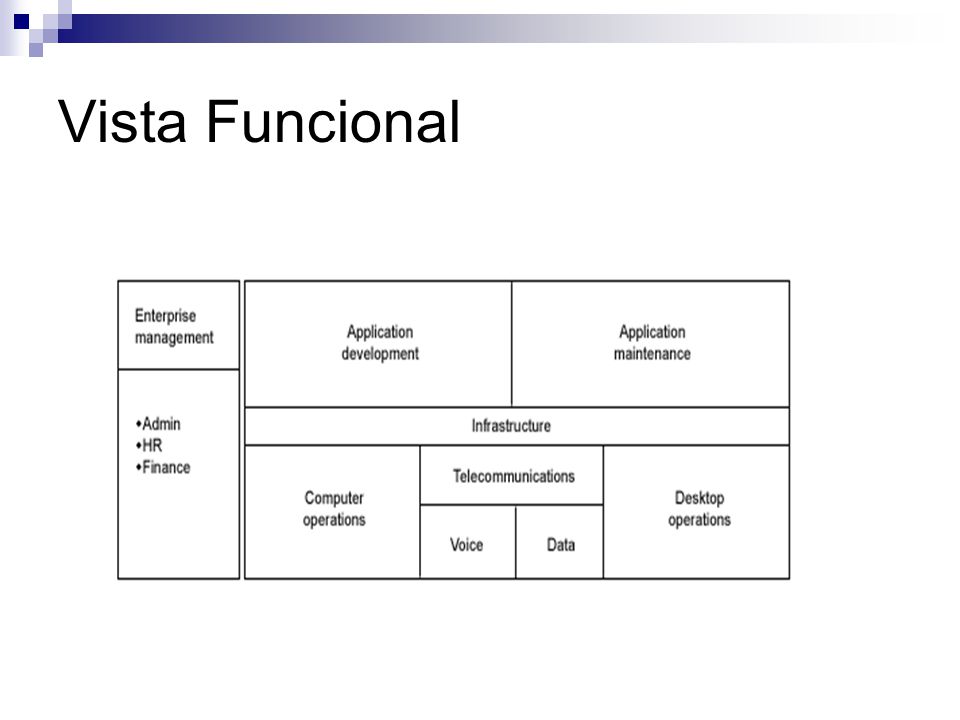 Vista Funcional

Enterprise management

•Admin
•HR
•Finance

Application development

Application maintenance

Infrastructure

Computer operations

Telecommunications

Voice

Data

Desktop operations